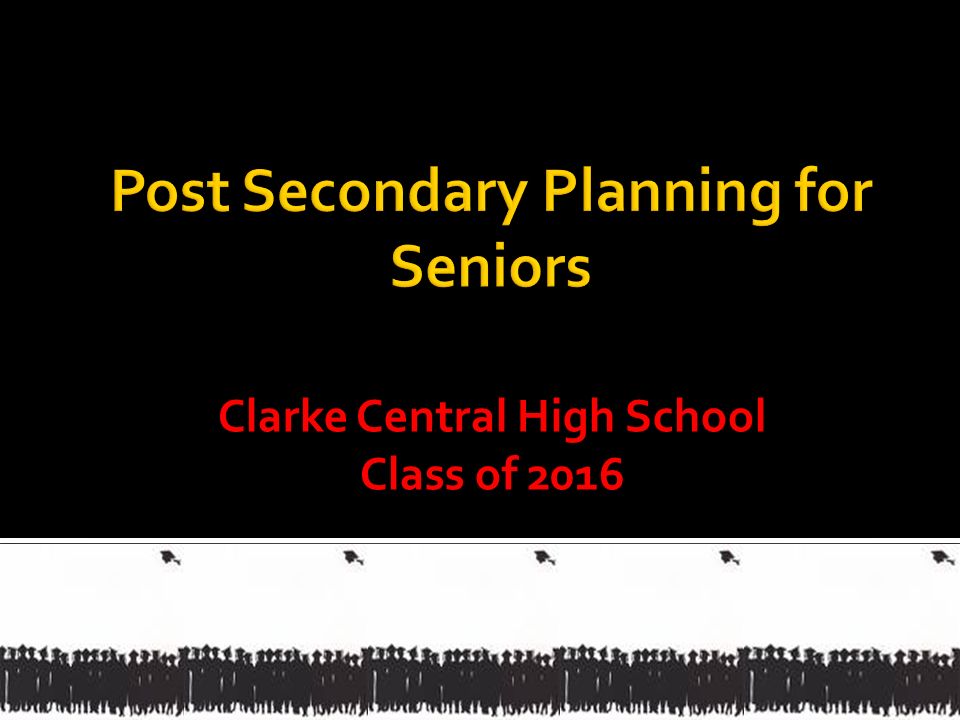 Post Secondary Planning for Seniors

Clarke Central High School
Class of 2016